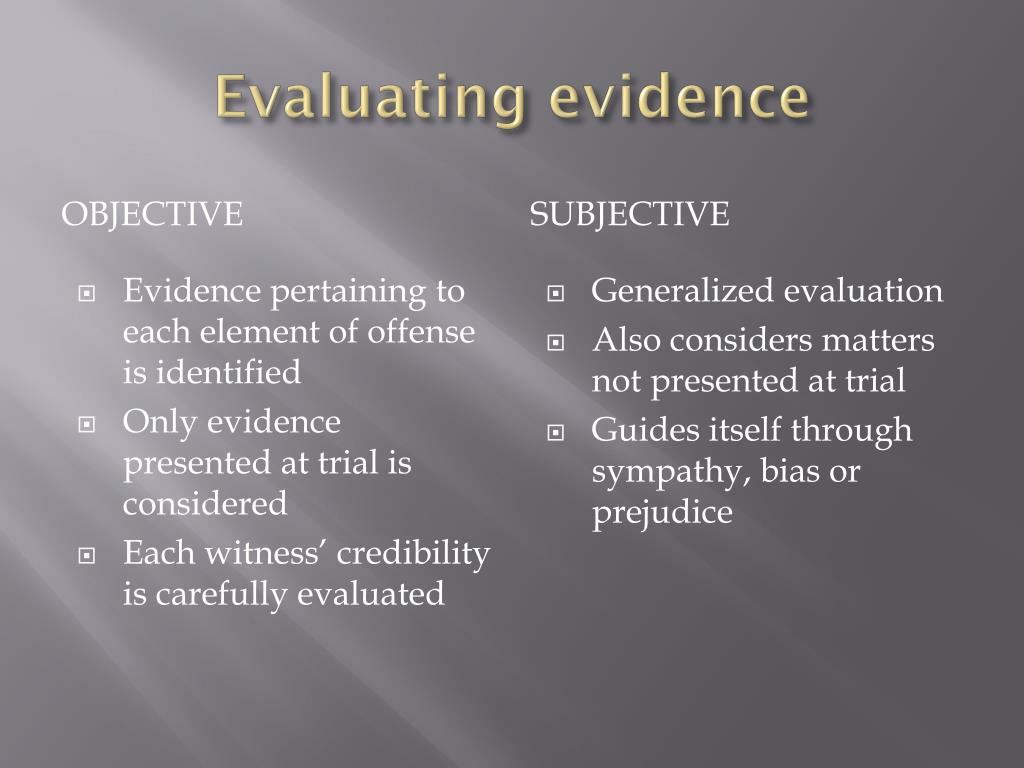 Evaluating evidence

OBJECTIVE

Evidence pertaining to each element of offense is identified

Only evidence presented at trial is considered

Each witness' credibility is carefully evaluated

SUBJECTIVE

Generalized evaluation

Also considers matters not presented at trial

Guides itself through sympathy, bias or prejudice